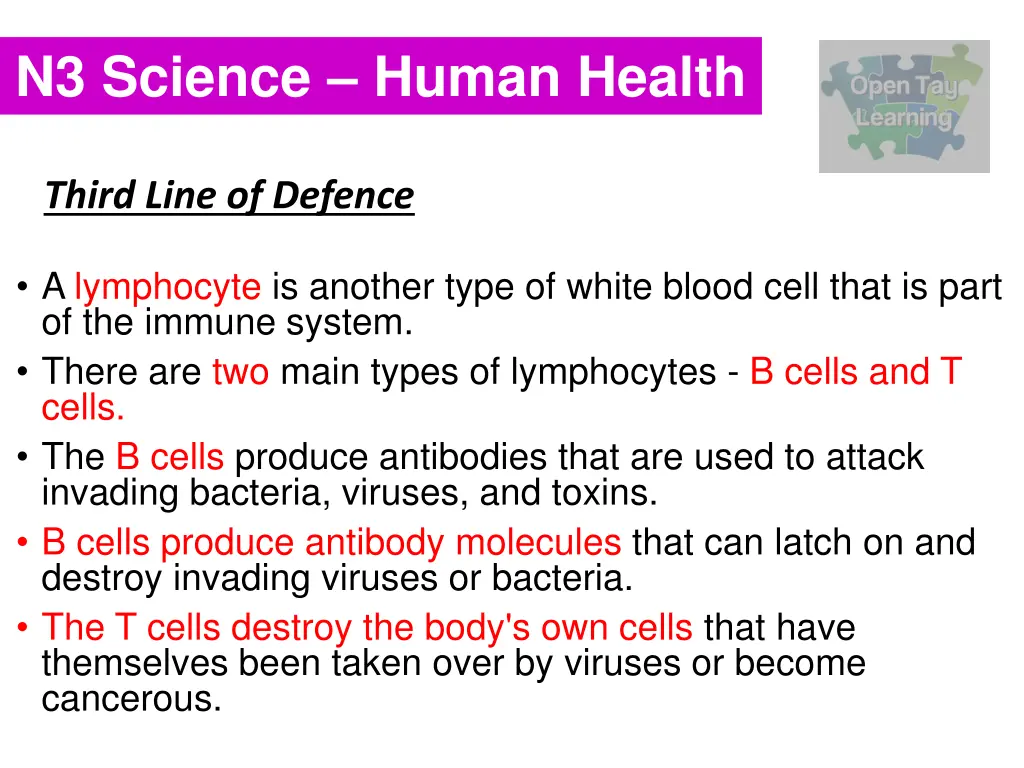 N3 Science – Human Health

Open Tay Learning

Third Line of Defence

• A lymphocyte is another type of white blood cell that is part of the immune system.
• There are two main types of lymphocytes - B cells and T cells.
• The B cells produce antibodies that are used to attack invading bacteria, viruses, and toxins.
• B cells produce antibody molecules that can latch on and destroy invading viruses or bacteria.
• The T cells destroy the body's own cells that have themselves been taken over by viruses or become cancerous.